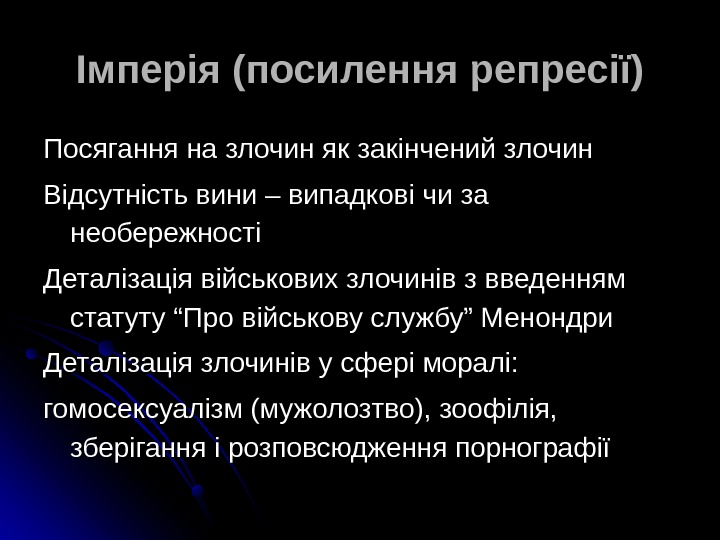 Імперія (посилення репресії)

Посягання на злочин як закінчений злочин

Відсутність вини – випадкові чи за необережності

Деталізація військових злочинів з введенням статуту “Про військову службу” Менондри

Деталізація злочинів у сфері моралі:

гомосексуалізм (мужолозтво), зоофілія, зберігання і розповсюдження порнографії